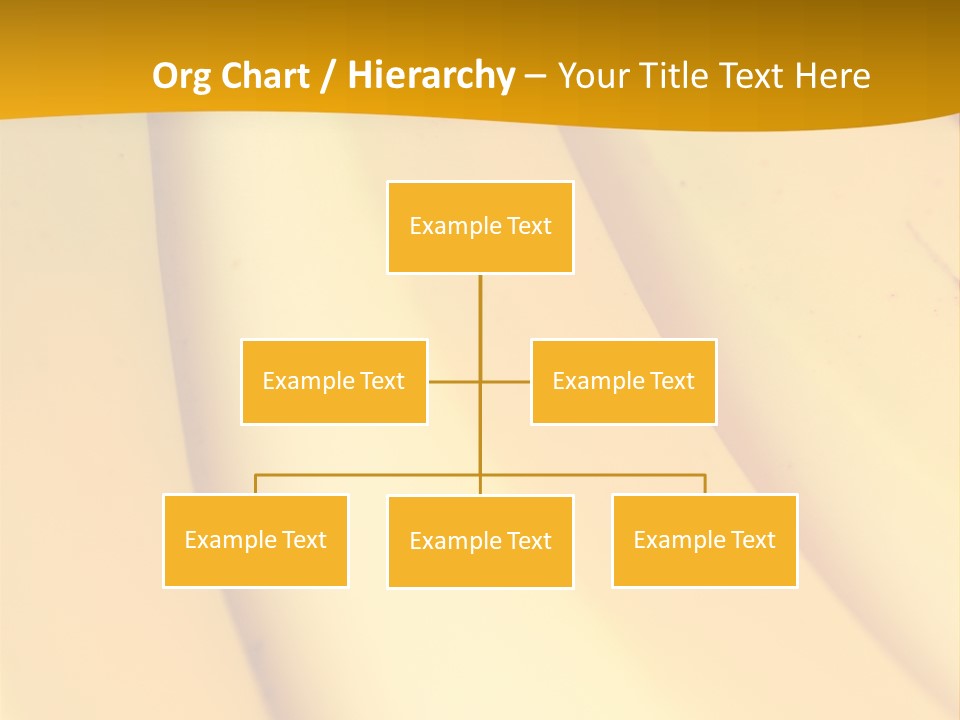 Org Chart / Hierarchy – Your Title Text Here

Example Text

Example Text

Example Text

Example Text

Example Text

Example Text